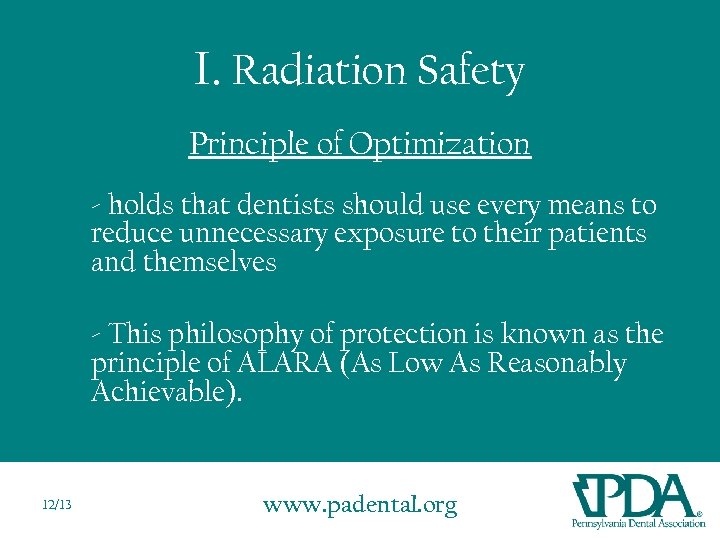 I. Radiation Safety

Principle of Optimization

- holds that dentists should use every means to reduce unnecessary exposure to their patients and themselves

- This philosophy of protection is known as the principle of ALARA (As Low As Reasonably Achievable).

12/13

www.padental.org

PDA®
Pennsylvania Dental Association